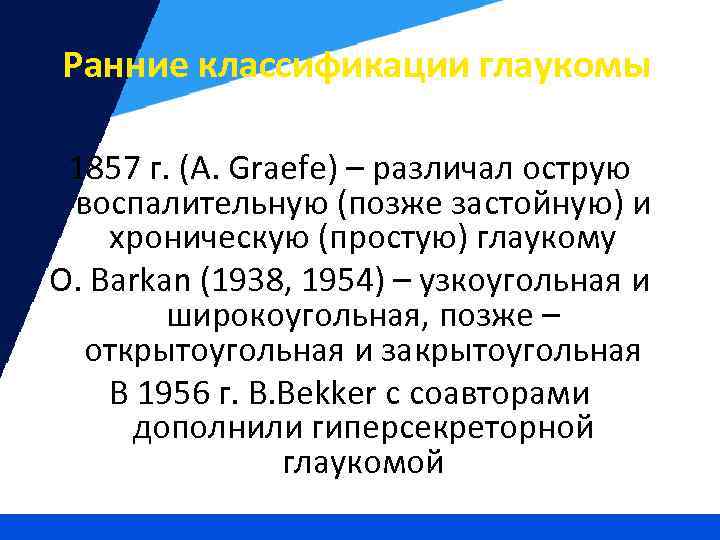 Ранние классификации глаукомы

1857 г. (A. Graefe) – различал острую воспалительную (позже застойную) и хроническую (простую) глаукому

O. Barkan (1938, 1954) – узкоугольная и широкоугольная, позже – открытоугольная и закрытоугольная

В 1956 г. B.Bekker с соавторами дополнили гиперсекреторной глаукомой